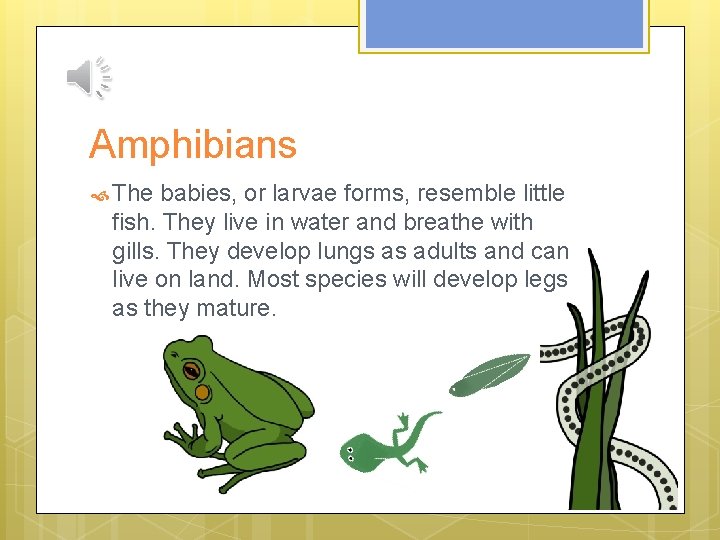 Amphibians

The babies, or larvae forms, resemble little fish. They live in water and breathe with gills. They develop lungs as adults and can live on land. Most species will develop legs as they mature.